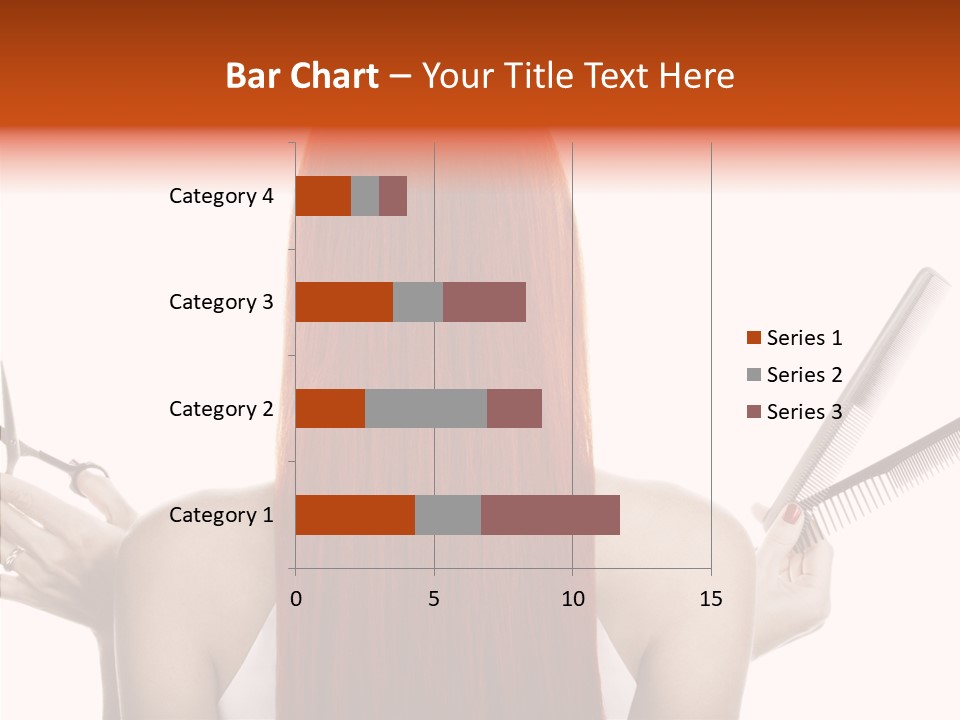 Bar Chart – Your Title Text Here

Category 4
Category 3
Category 2
Category 1

0 5 10 15

Series 1
Series 2
Series 3